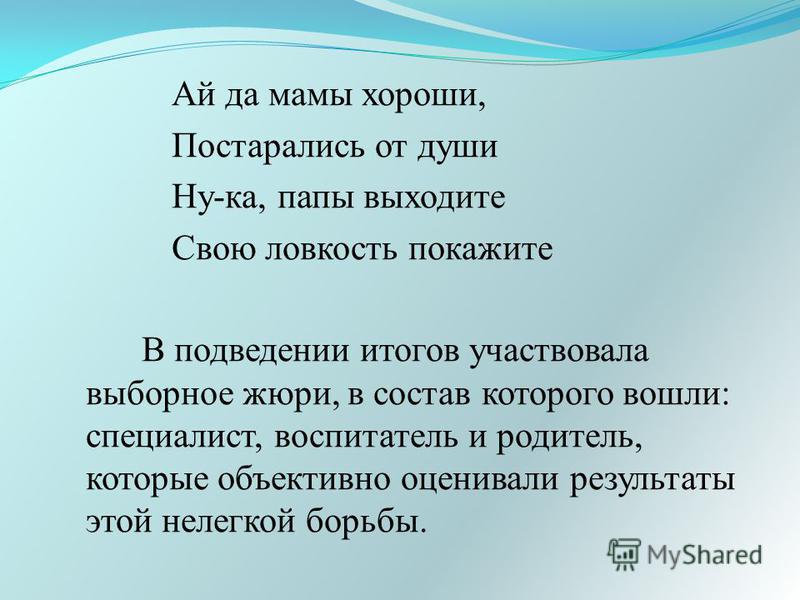 Ай да мамы хороши,
Постарались от души
Ну-ка, папы выходите
Свою ловкость покажите

В подведении итогов участвовала выборное жюри, в состав которого вошли: специалист, воспитатель и родитель, которые объективно оценивали результаты этой нелегкой борьбы.

MyShared